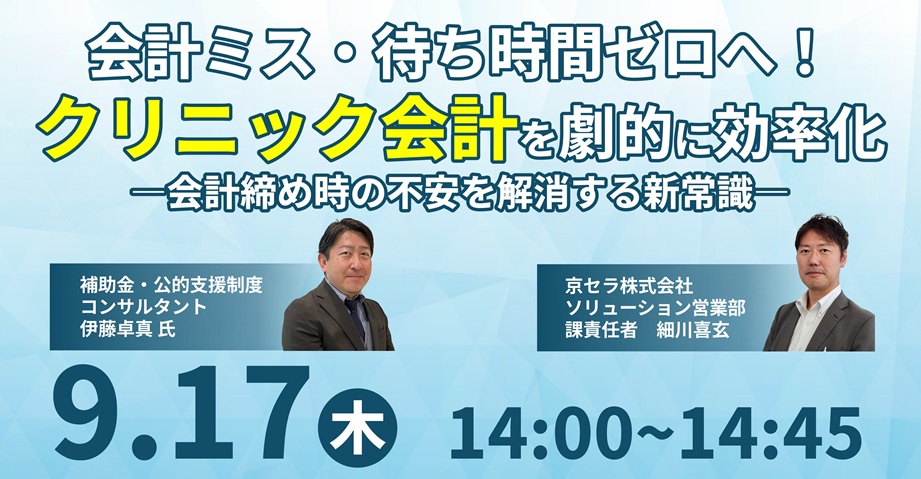 会計ミス・待ち時間ゼロへ！
クリニック会計を劇的に効率化
―会計締め時の不安を解消する新常識―

補助金・公的支援制度
コンサルタント
伊藤卓真 氏

京セラ株式会社
ソリューション営業部
課責任者　細川喜玄

9.17 木

14:00~14:45